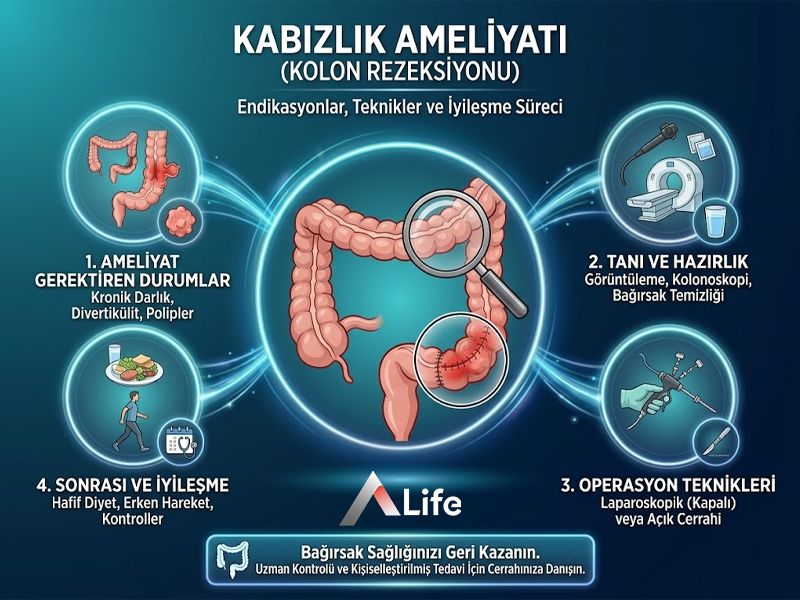 KABIZLIK AMELİYATI
(KOLON REZEKSİYONU)

Endikasyonlar, Teknikler ve İyileşme Süreci

1. AMELİYAT GEREKTİREN DURUMLAR
Kronik Darlık, Divertikülit, Polipler

2. TANI VE HAZIRLIK
Görüntüleme, Kolonoskopi, Bağırsak Temizliği

4. SONRASI VE İYİLEŞME
Hafif Diyet, Erken Hareket, Kontroller

3. OPERASYON TEKNİKLERİ
Laparoskopik (Kapalı) veya Açık Cerrahi

ALife

Bağırsak Sağlığınızı Geri Kazanın.
Uzman Kontrolü ve Kişiselleştirilmiş Tedavi İçin Cerrahınıza Danışın.